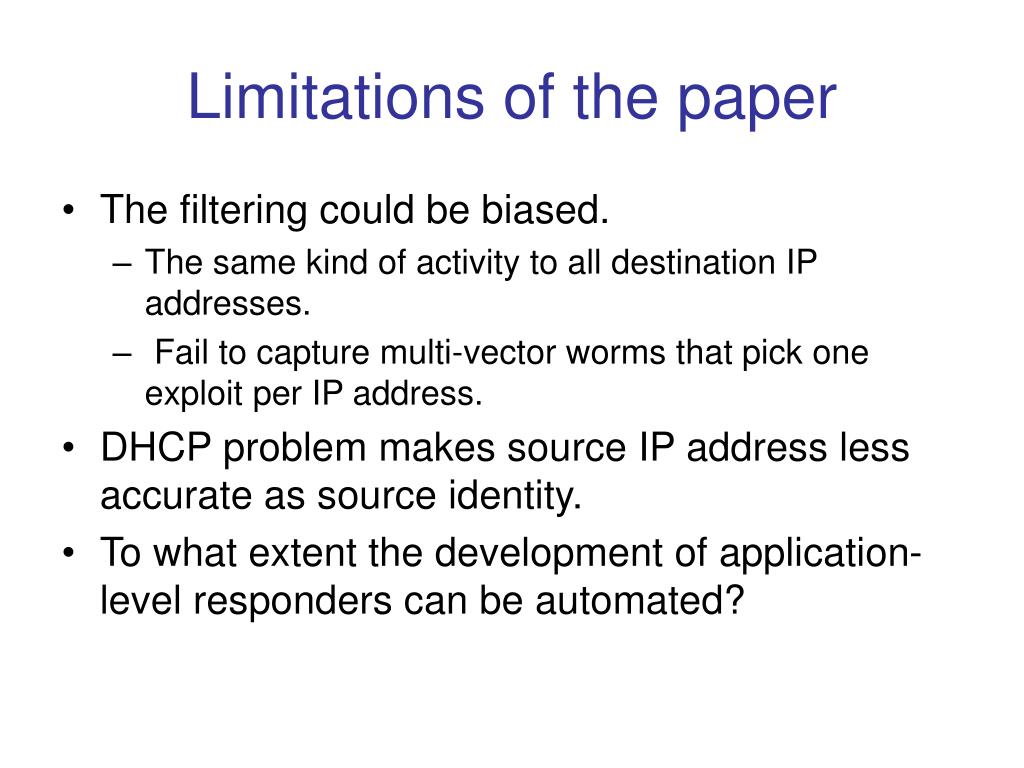 Limitations of the paper

• The filtering could be biased.
– The same kind of activity to all destination IP addresses.
– Fail to capture multi-vector worms that pick one exploit per IP address.
• DHCP problem makes source IP address less accurate as source identity.
• To what extent the development of application-level responders can be automated?